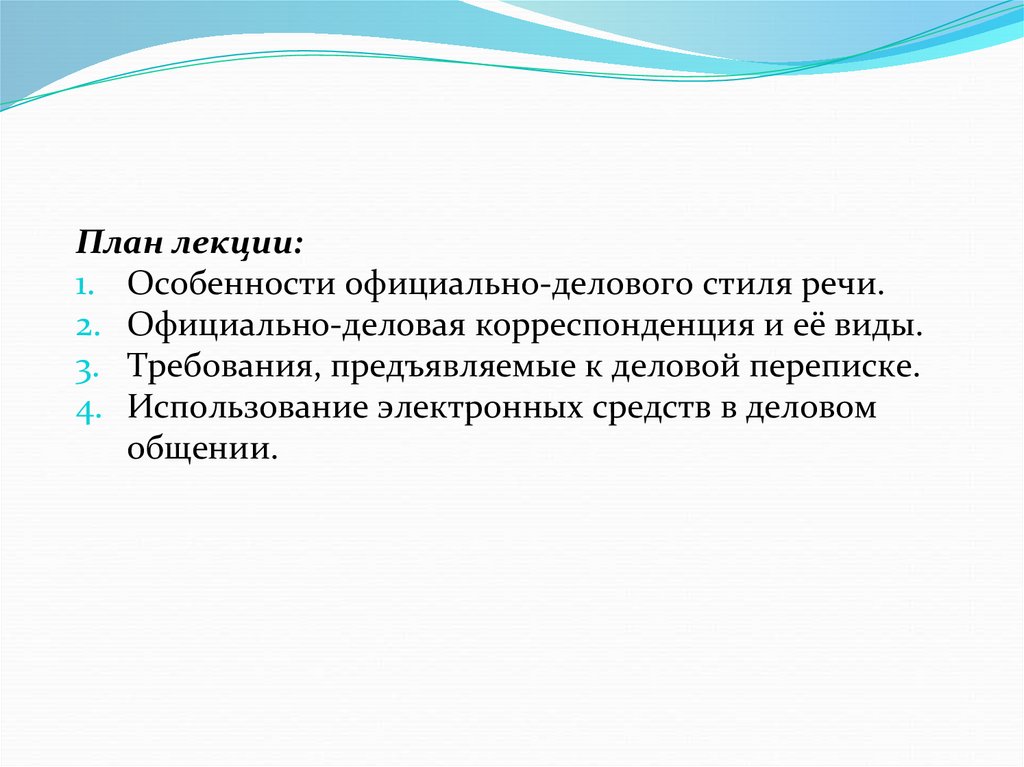 План лекции:
1. Особенности официально-делового стиля речи.
2. Официально-деловая корреспонденция и её виды.
3. Требования, предъявляемые к деловой переписке.
4. Использование электронных средств в деловом общении.